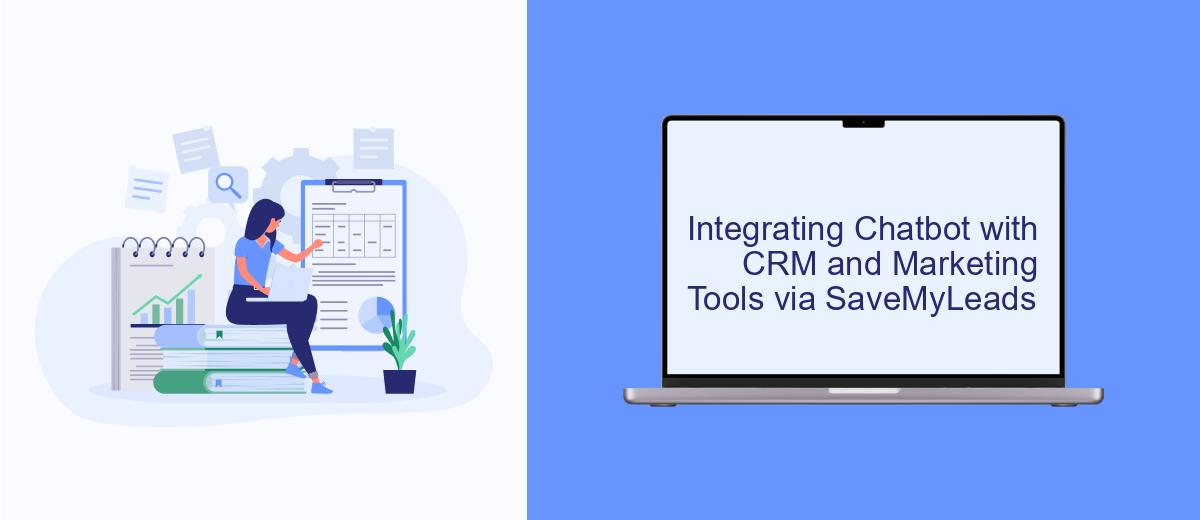 Integrating Chatbot with CRM and Marketing Tools via SaveMyLeads